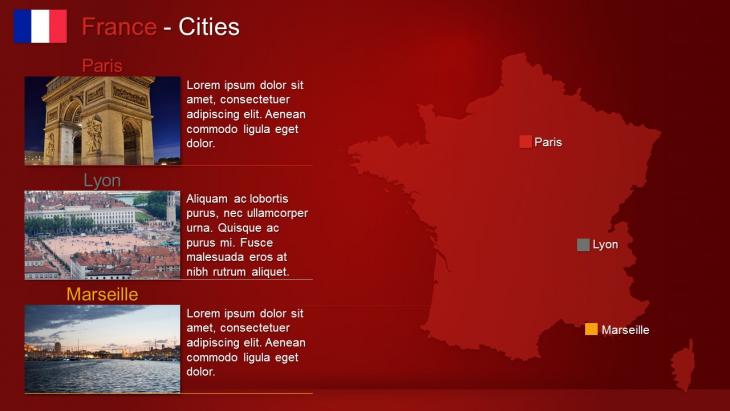 France - Cities

Paris

Lorem ipsum dolor sit amet, consectetuer adipiscing elit. Aenean commodo ligula eget dolor.

Lyon

Aliquam ac lobortis purus, nec ullamcorper urna. Quisque ac purus mi. Fusce malesuada eros at nibh rutrum aliquet.

Marseille

Lorem ipsum dolor sit amet, consectetuer adipiscing elit. Aenean commodo ligula eget dolor.

Paris

Lyon

Marseille